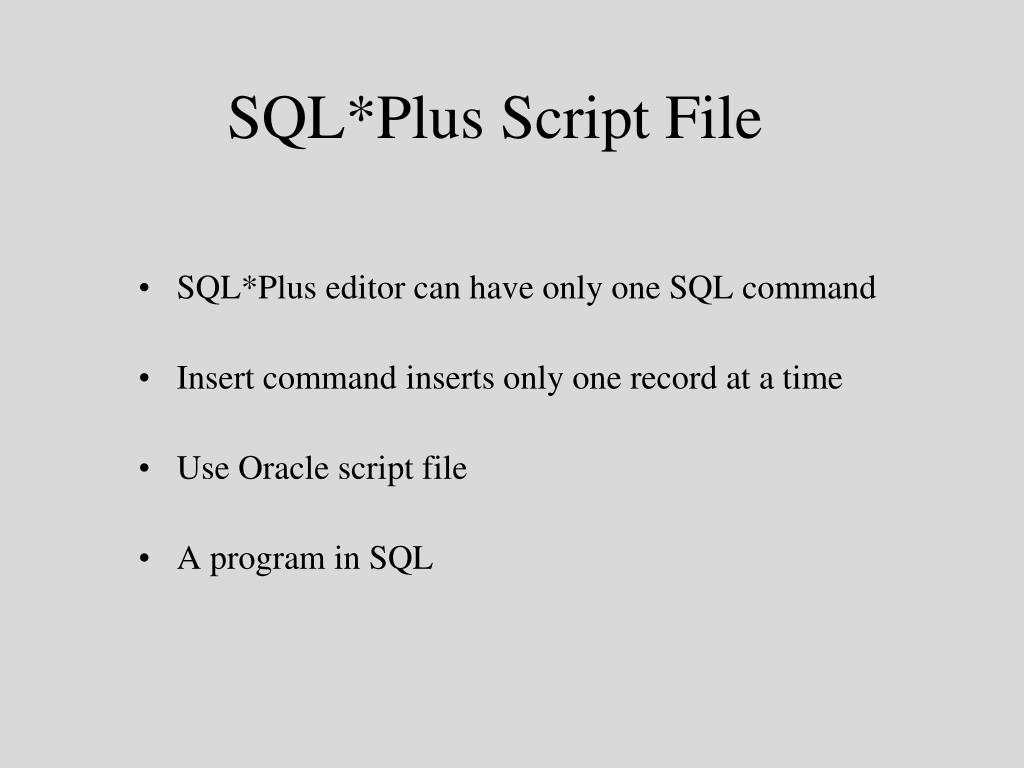 SQL*Plus Script File

• SQL*Plus editor can have only one SQL command

• Insert command inserts only one record at a time

• Use Oracle script file

• A program in SQL